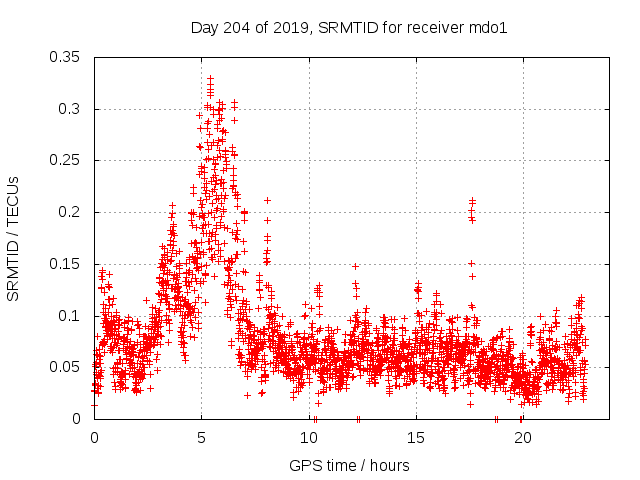 Day 204 of 2019, SRMTID for receiver mdo1

SRMTID / TECUs

0.35
0.3
0.25
0.2
0.15
0.1
0.05
0

0
5
10
15
20

GPS time / hours